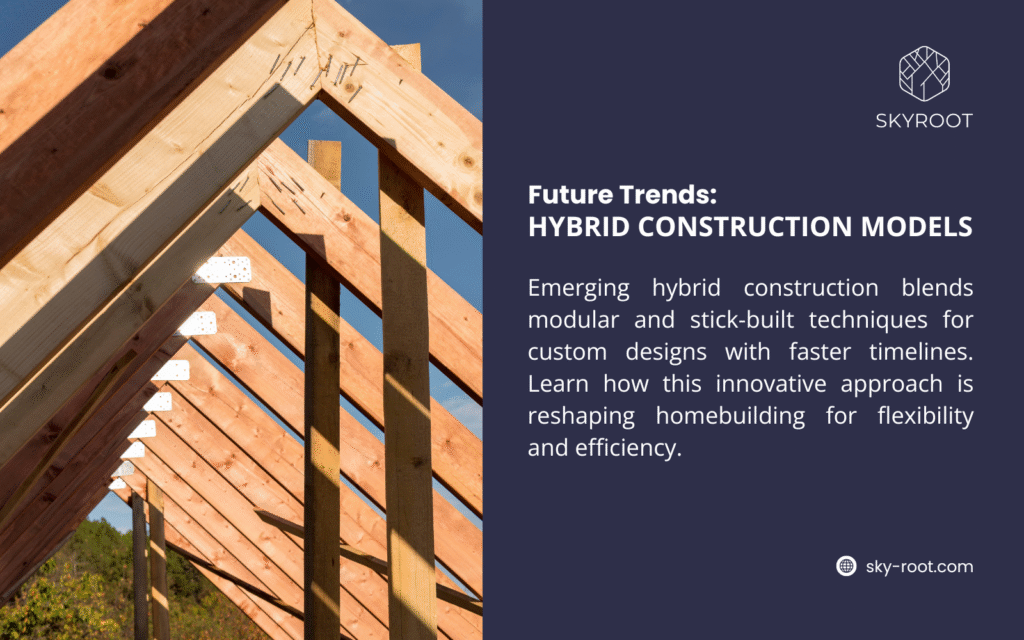 SKYROOT

Future Trends:
HYBRID CONSTRUCTION MODELS

Emerging hybrid construction blends modular and stick-built techniques for custom designs with faster timelines. Learn how this innovative approach is reshaping homebuilding for flexibility and efficiency.

sky-root.com